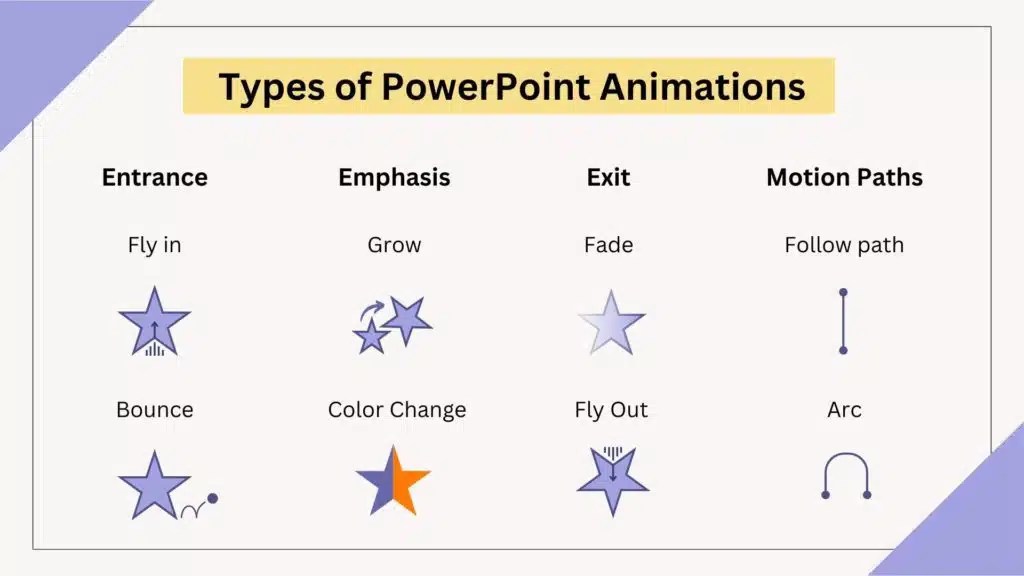 Types of PowerPoint Animations

Entrance

Fly in

Bounce

Emphasis

Grow

Color Change

Exit

Fade

Fly Out

Motion Paths

Follow path

Arc